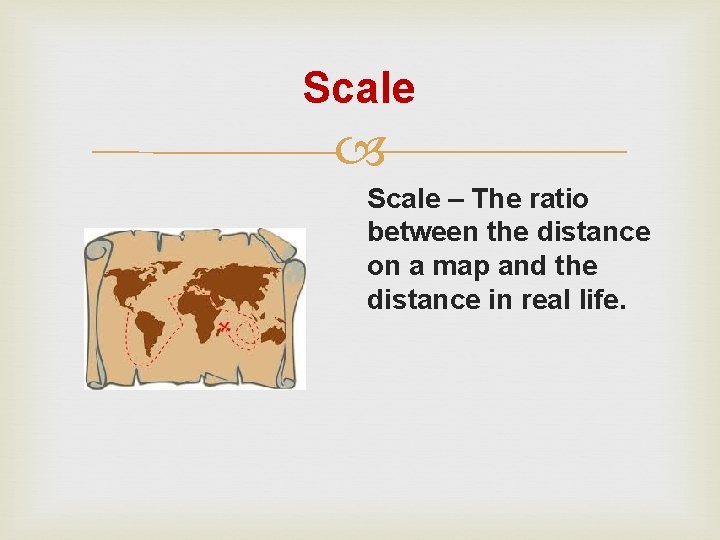 Scale

Scale – The ratio between the distance on a map and the distance in real life.